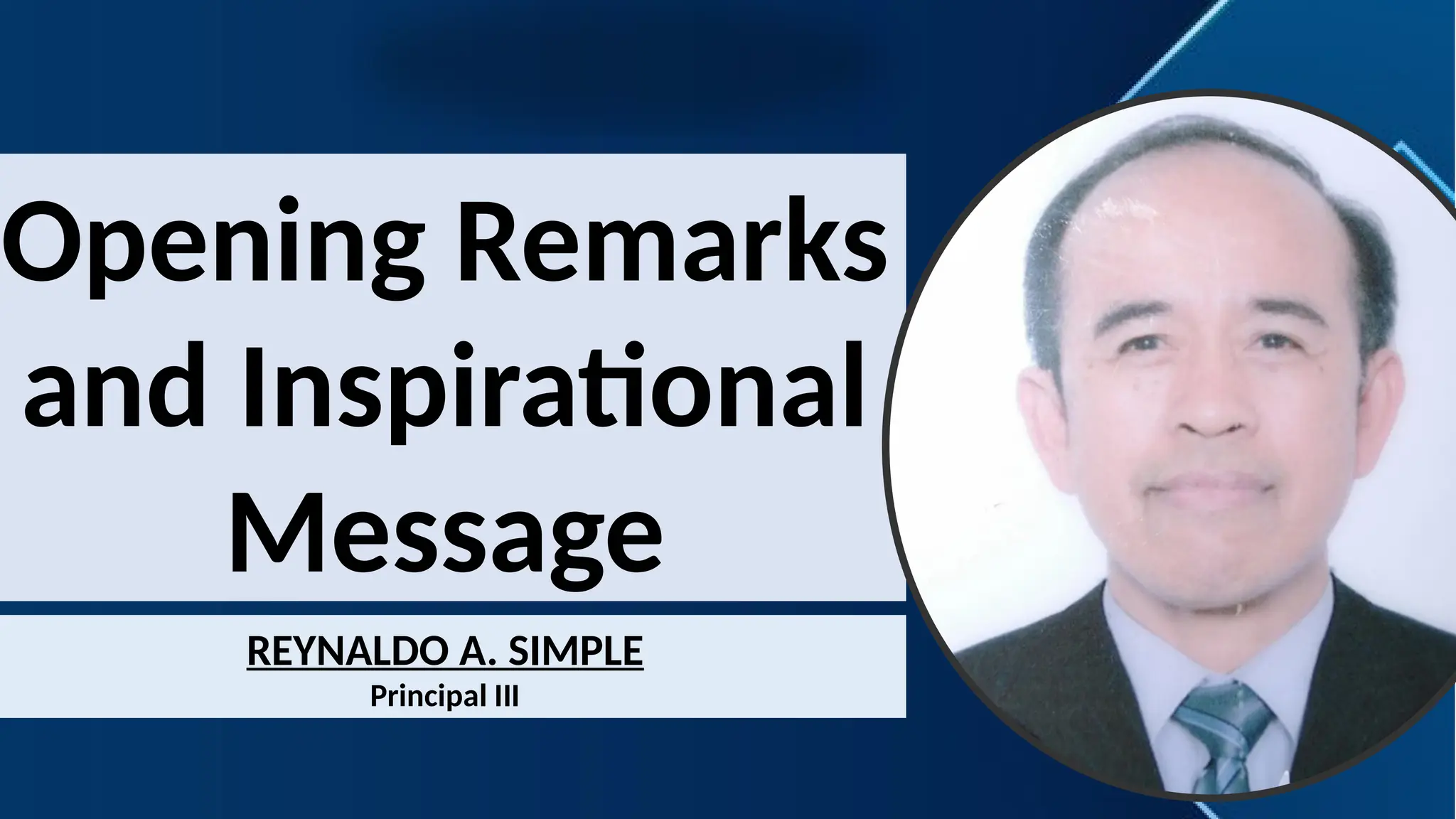 Opening Remarks and Inspirational Message

REYNALDO A. SIMPLE
Principal III